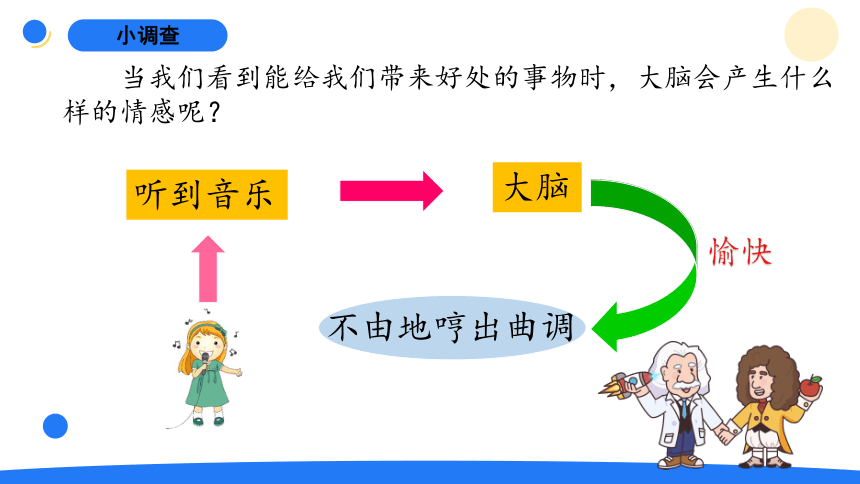 小调查

当我们看到能给我们带来好处的事物时，大脑会产生什么样的情感呢？

听到音乐

大脑

愉快

不由地哼出曲调